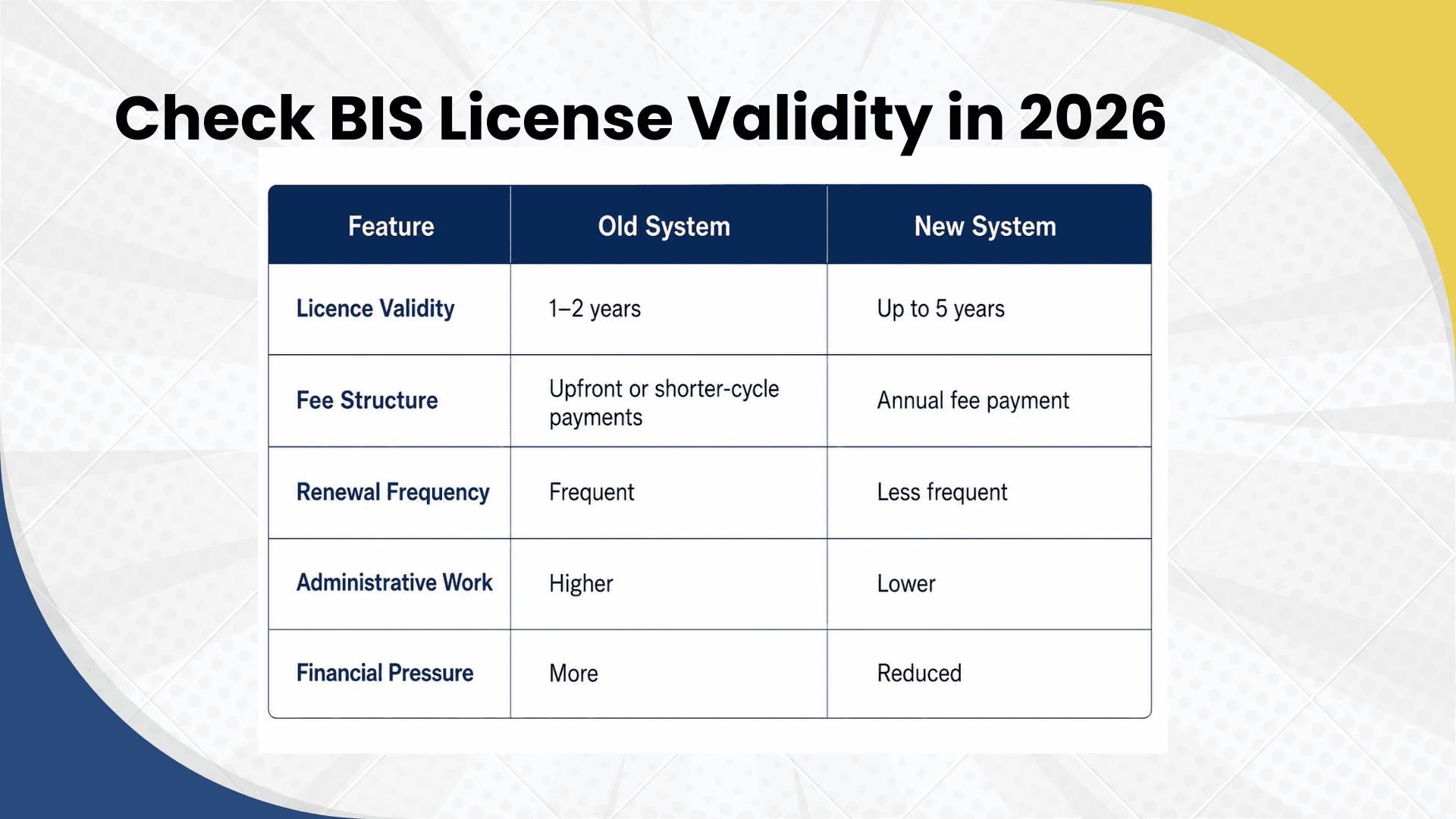 Check BIS License Validity in 2026

| Feature | Old System | New System |
|---|---|---|
| Licence Validity | 1–2 years | Up to 5 years |
| Fee Structure | Upfront or shorter-cycle payments | Annual fee payment |
| Renewal Frequency | Frequent | Less frequent |
| Administrative Work | Higher | Lower |
| Financial Pressure | More | Reduced |